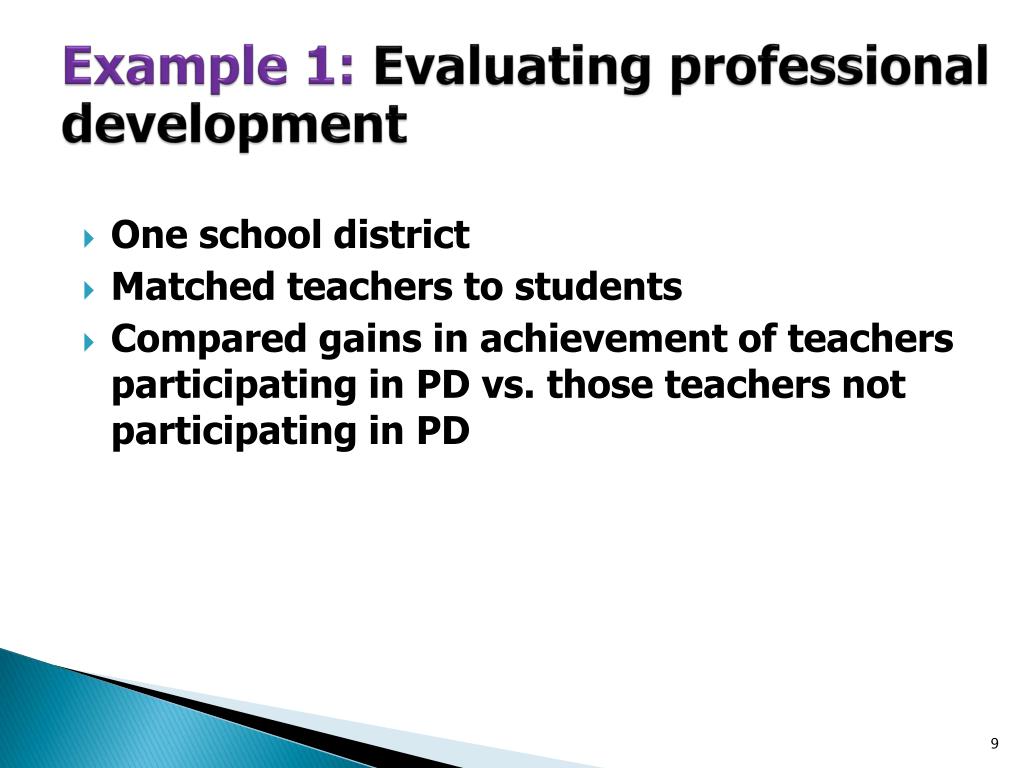 Example 1: Evaluating professional development

One school district
Matched teachers to students
Compared gains in achievement of teachers participating in PD vs. those teachers not participating in PD

9